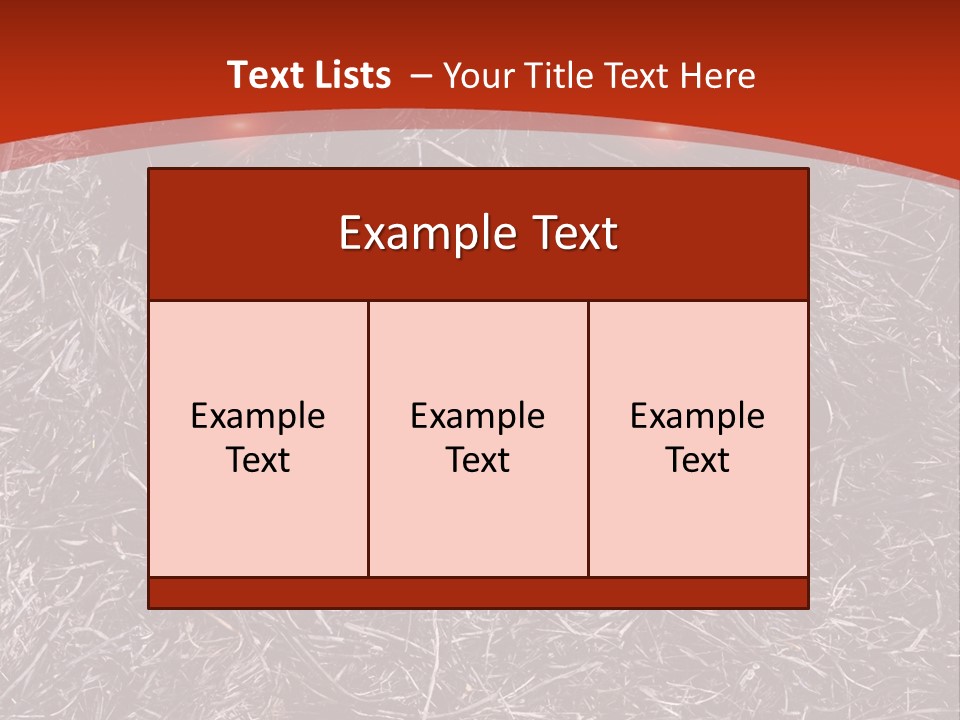 Text Lists – Your Title Text Here

Example Text

Example Text

Example Text

Example Text